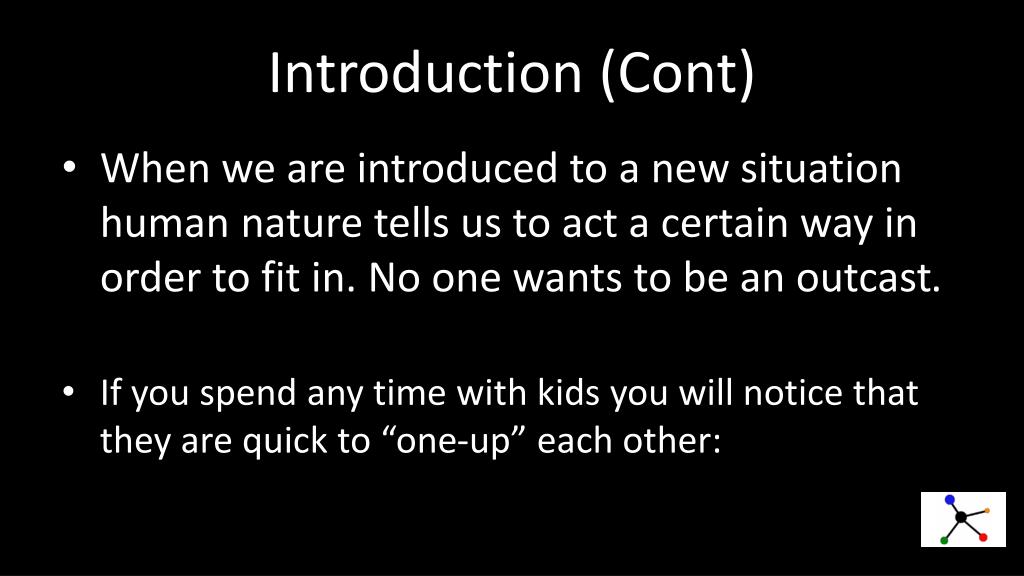 Introduction (Cont)

• When we are introduced to a new situation human nature tells us to act a certain way in order to fit in. No one wants to be an outcast.

• If you spend any time with kids you will notice that they are quick to “one-up” each other: